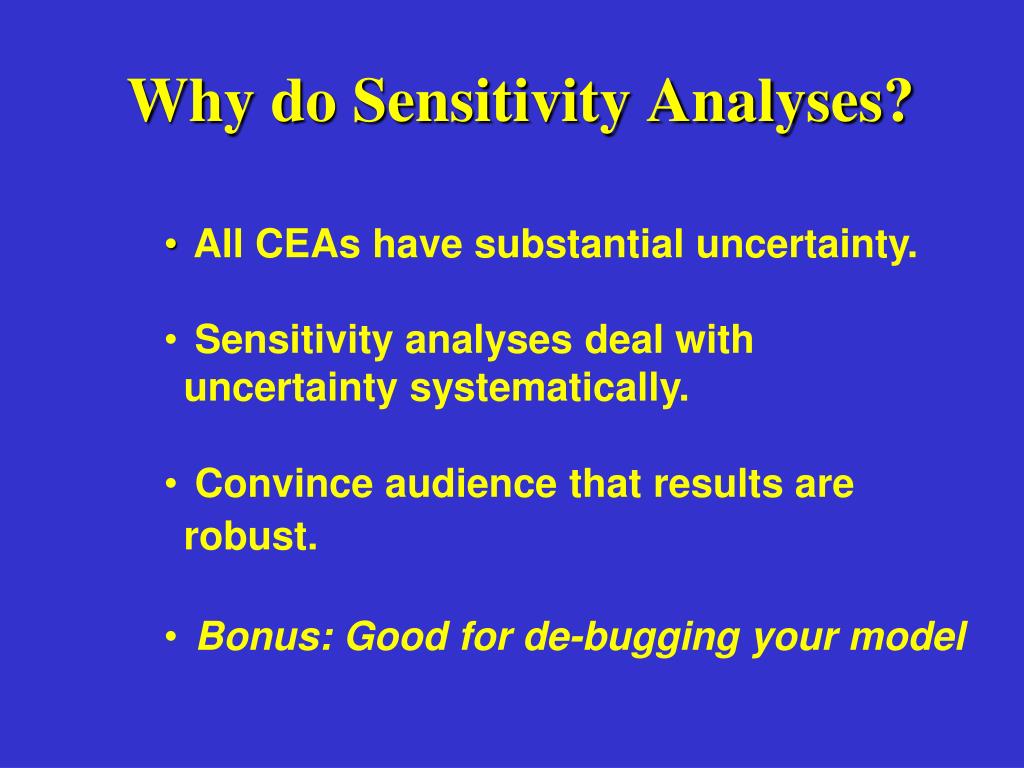 Why do Sensitivity Analyses?

• All CEAs have substantial uncertainty.

• Sensitivity analyses deal with uncertainty systematically.

• Convince audience that results are robust.

• Bonus: Good for de-bugging your model